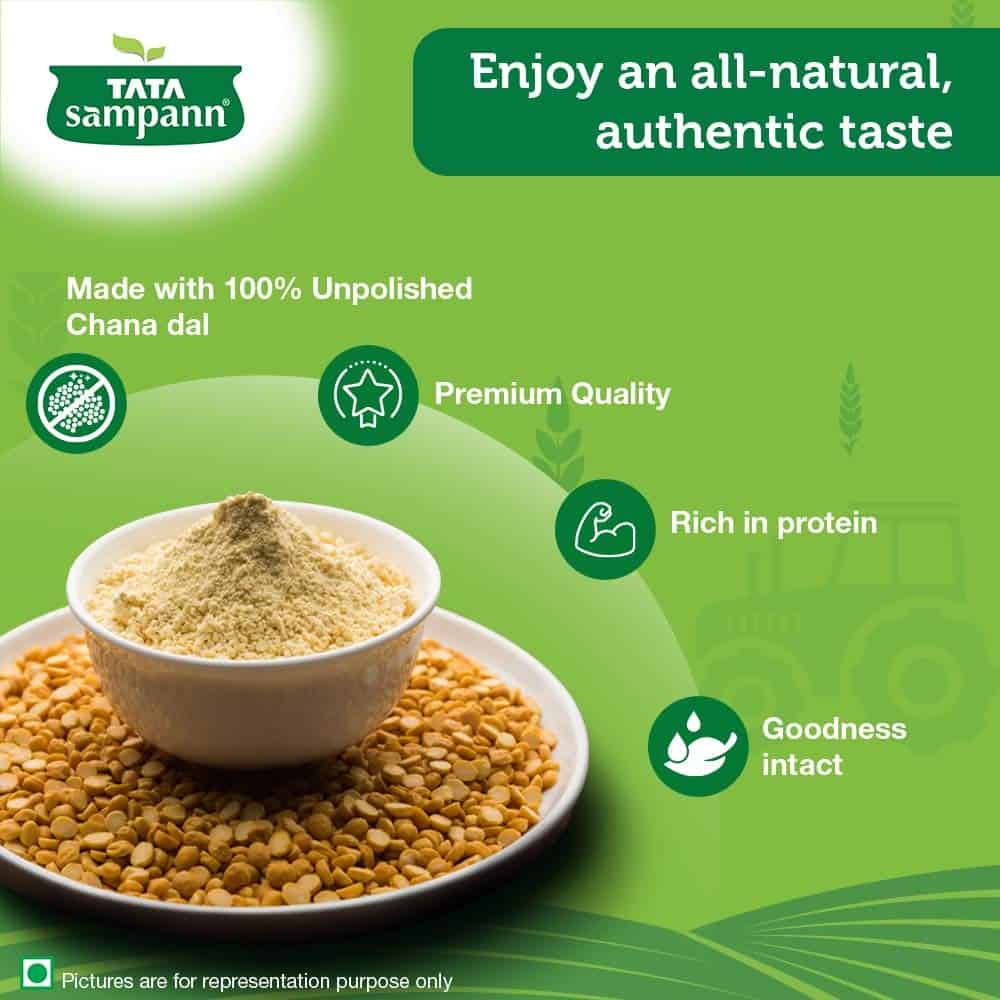 TATA sampann®

Enjoy an all-natural, authentic taste

Made with 100% Unpolished Chana dal

Premium Quality

Rich in protein

Goodness intact

Pictures are for representation purpose only